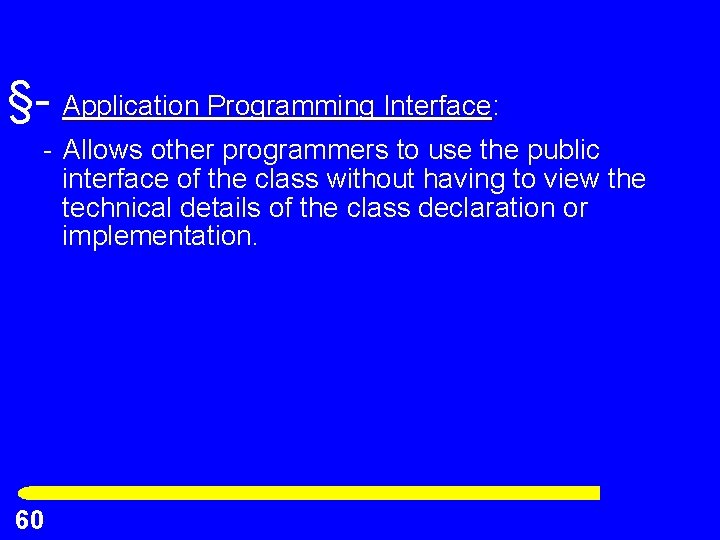 §- Application Programming Interface:

- Allows other programmers to use the public interface of the class without having to view the technical details of the class declaration or implementation.

60